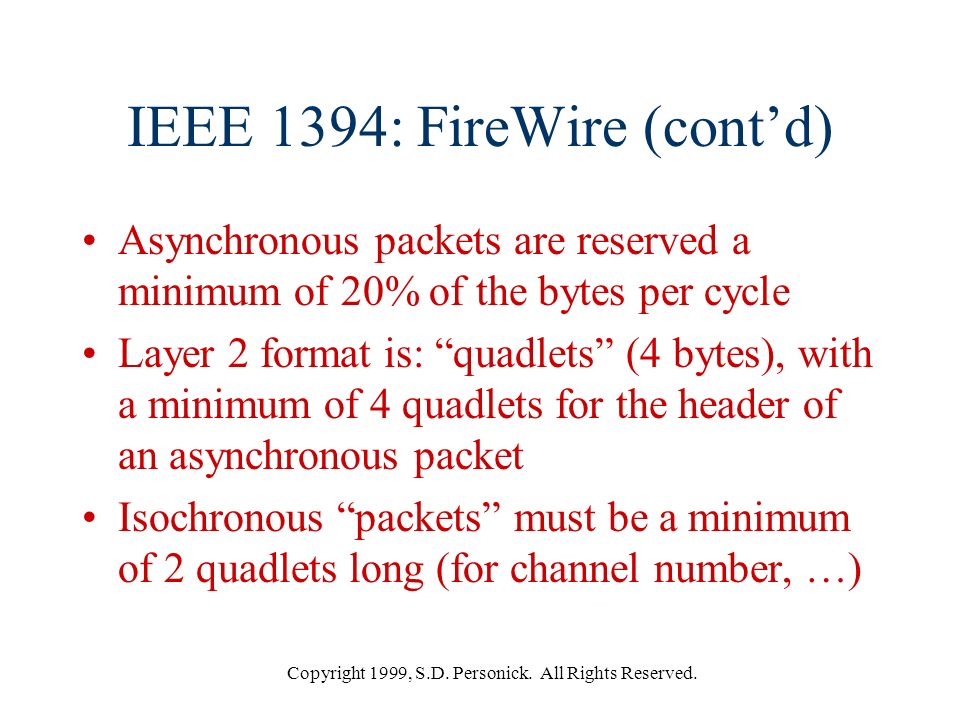 IEEE 1394: FireWire (cont’d)

• Asynchronous packets are reserved a minimum of 20% of the bytes per cycle

• Layer 2 format is: “quadlets” (4 bytes), with a minimum of 4 quadlets for the header of an asynchronous packet

• Isochronous “packets” must be a minimum of 2 quadlets long (for channel number, …)

Copyright 1999, S.D. Personick. All Rights Reserved.